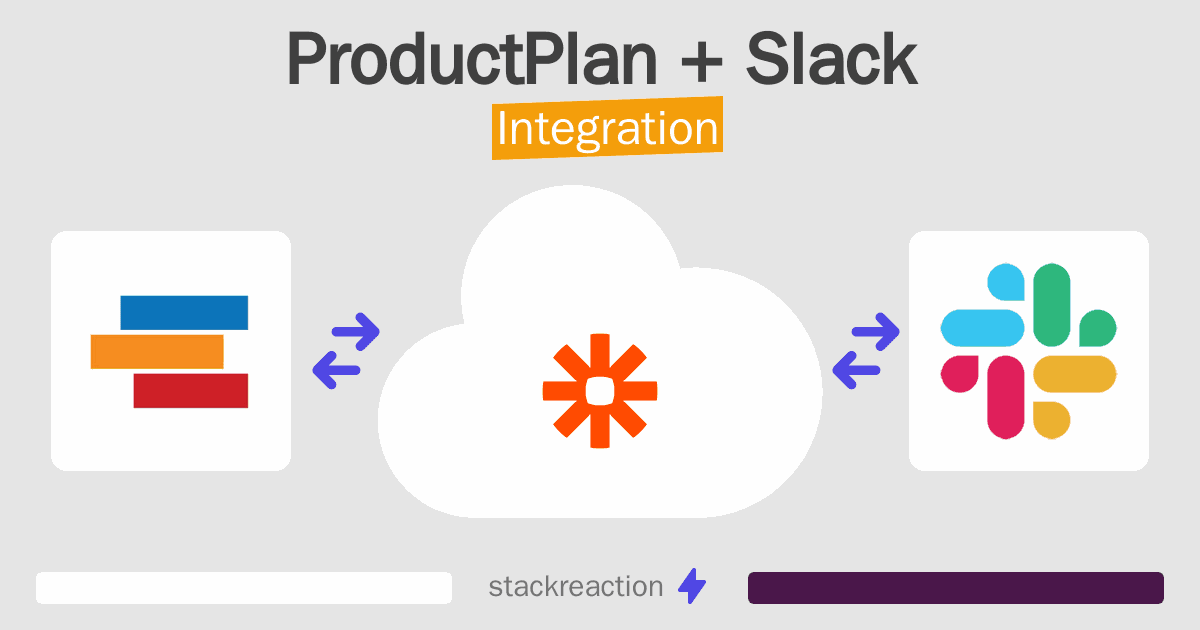 ProductPlan + Slack
Integration

stackreaction